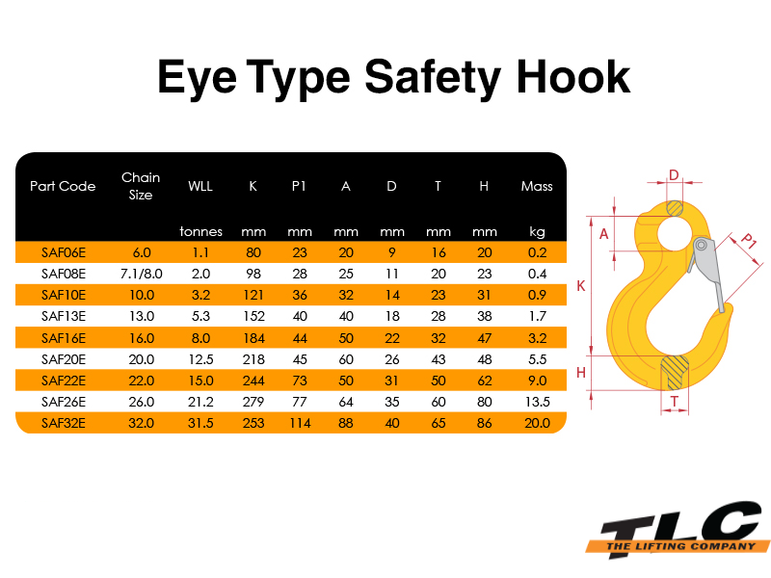 Eye Type Safety Hook

| Part Code | Chain Size | WLL | K | P1 | A | D | T | H | Mass |
|---|---|---|---|---|---|---|---|---|---|
| | | tonnes | mm | mm | mm | mm | mm | mm | kg |
| SAF06E | 6.0 | 1.1 | 80 | 23 | 20 | 9 | 16 | 20 | 0.2 |
| SAF08E | 7.1/8.0 | 2.0 | 98 | 28 | 25 | 11 | 20 | 23 | 0.4 |
| SAF10E | 10.0 | 3.2 | 121 | 36 | 32 | 14 | 23 | 31 | 0.9 |
| SAF13E | 13.0 | 5.3 | 152 | 40 | 40 | 18 | 28 | 38 | 1.7 |
| SAF16E | 16.0 | 8.0 | 184 | 44 | 50 | 22 | 32 | 47 | 3.2 |
| SAF20E | 20.0 | 12.5 | 218 | 45 | 60 | 26 | 43 | 48 | 5.5 |
| SAF22E | 22.0 | 15.0 | 244 | 73 | 50 | 31 | 50 | 62 | 9.0 |
| SAF26E | 26.0 | 21.2 | 279 | 77 | 64 | 35 | 60 | 80 | 13.5 |
| SAF32E | 32.0 | 31.5 | 253 | 114 | 88 | 40 | 65 | 86 | 20.0 |

D
A
P1
K
H
T

TLC
THE LIFTING COMPANY